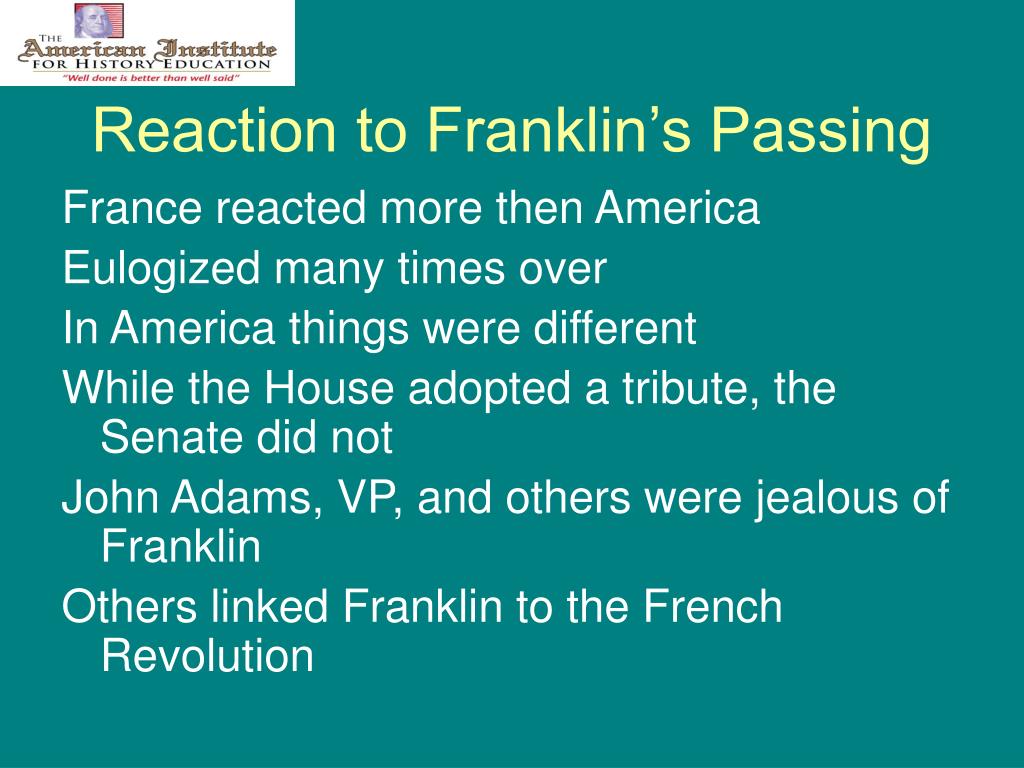 THE American Institute FOR HISTORY EDUCATION
"Well done is better than well said"

Reaction to Franklin's Passing

France reacted more then America

Eulogized many times over

In America things were different

While the House adopted a tribute, the Senate did not

John Adams, VP, and others were jealous of Franklin

Others linked Franklin to the French Revolution